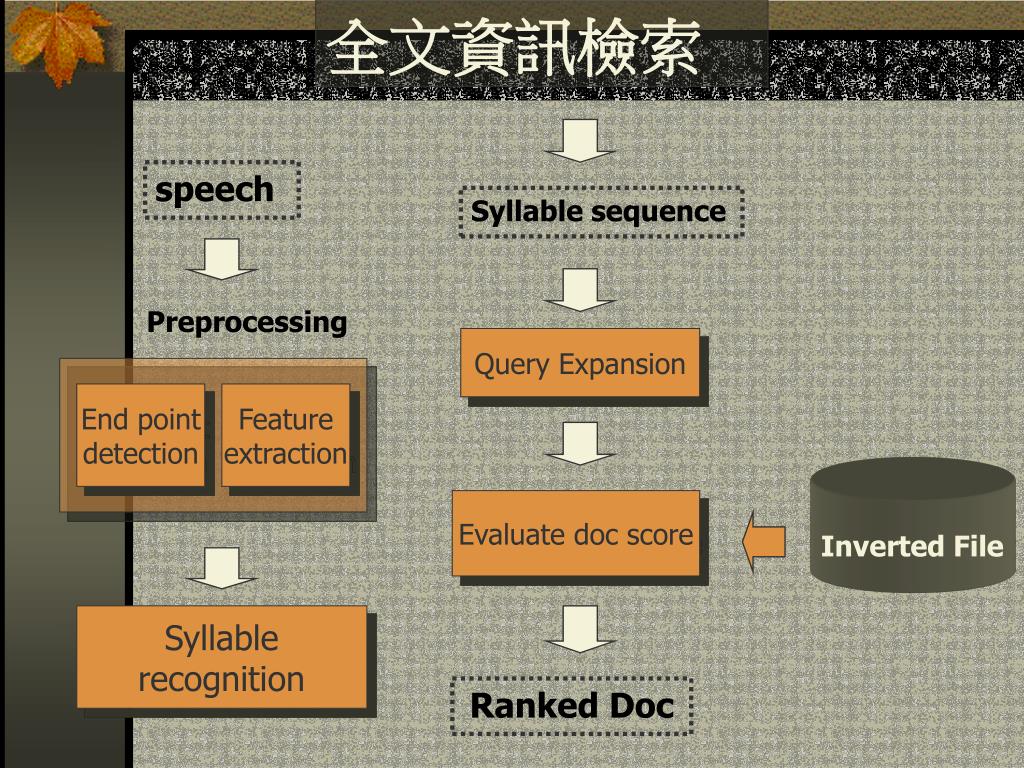 全文資訊檢索

speech

Preprocessing

End point detection

Feature extraction

Syllable recognition

Syllable sequence

Query Expansion

Evaluate doc score

Inverted File

Ranked Doc